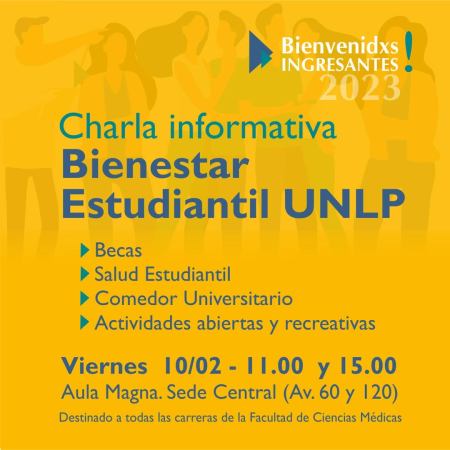 Bienvenidxs INGRESANTES!
2023

Charla informativa
Bienestar Estudiantil UNLP

Becas
Salud Estudiantil
Comedor Universitario
Actividades abiertas y recreativas

Viernes 10/02 - 11.00 y 15.00
Aula Magna. Sede Central (Av. 60 y 120)

Destinado a todas las carreras de la Facultad de Ciencias Médicas